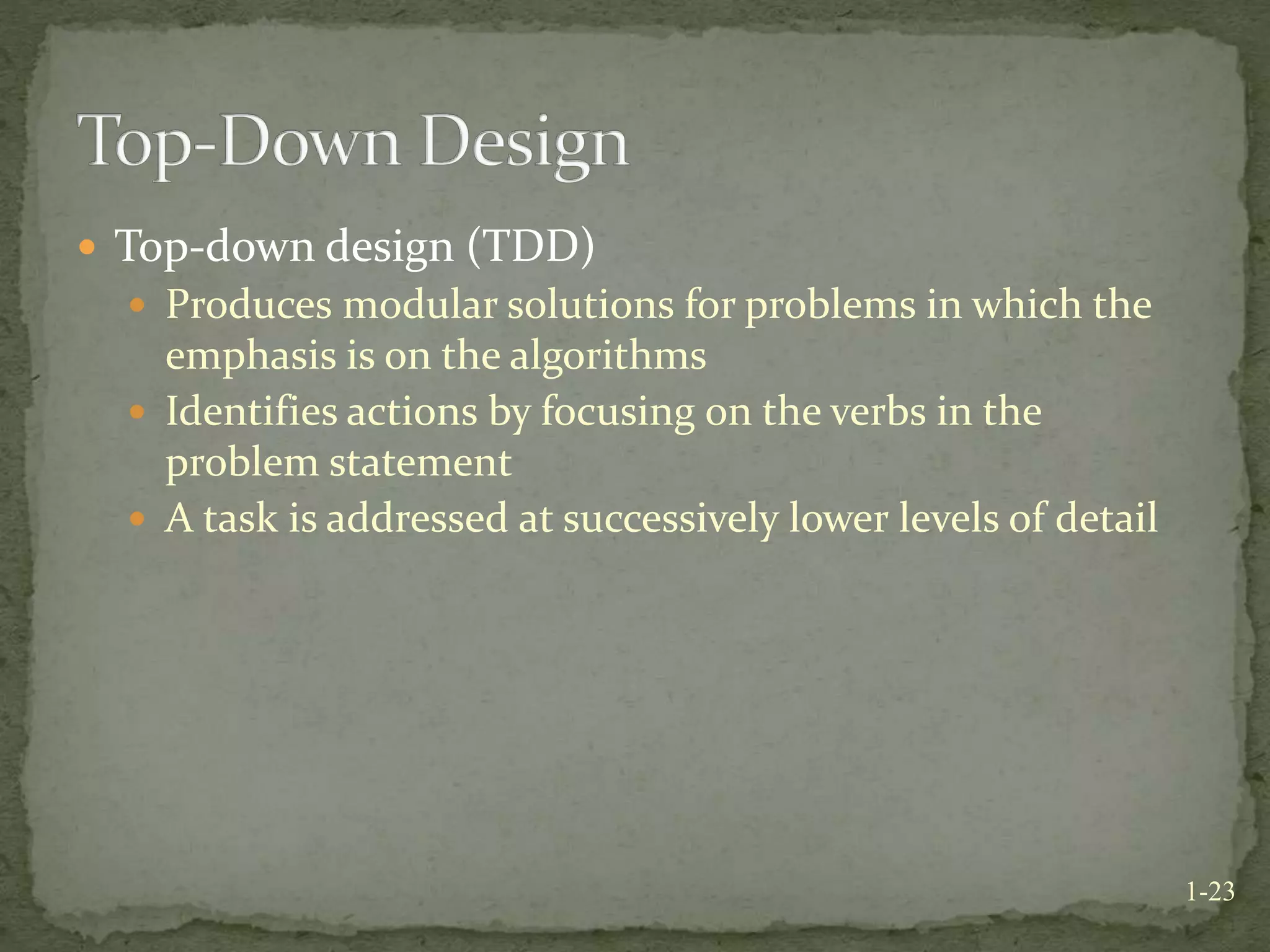 Top-Down Design

- Top-down design (TDD)
  - Produces modular solutions for problems in which the emphasis is on the algorithms
  - Identifies actions by focusing on the verbs in the problem statement
  - A task is addressed at successively lower levels of detail

1-23